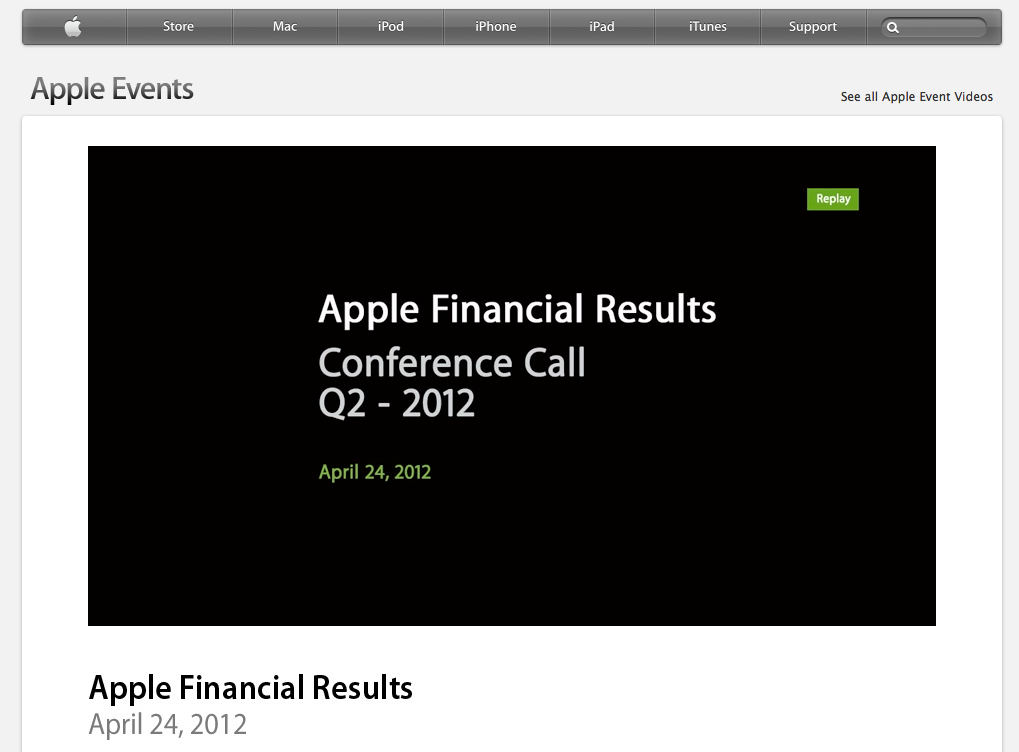 Store Mac iPod iPhone iPad iTunes Support

Apple Events

See all Apple Event Videos

Replay

Apple Financial Results

Conference Call
Q2 - 2012

April 24, 2012

Apple Financial Results
April 24, 2012